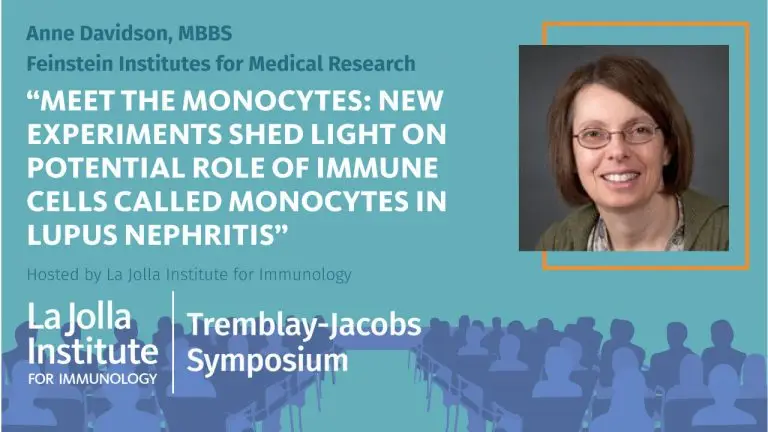 Anne Davidson, MBBS
Feinstein Institutes for Medical Research

“MEET THE MONOCYTES: NEW EXPERIMENTS SHED LIGHT ON POTENTIAL ROLE OF IMMUNE CELLS CALLED MONOCYTES IN LUPUS NEPHRITIS”

Hosted by La Jolla Institute for Immunology

La Jolla Institute FOR IMMUNOLOGY

Tremblay-Jacobs Symposium